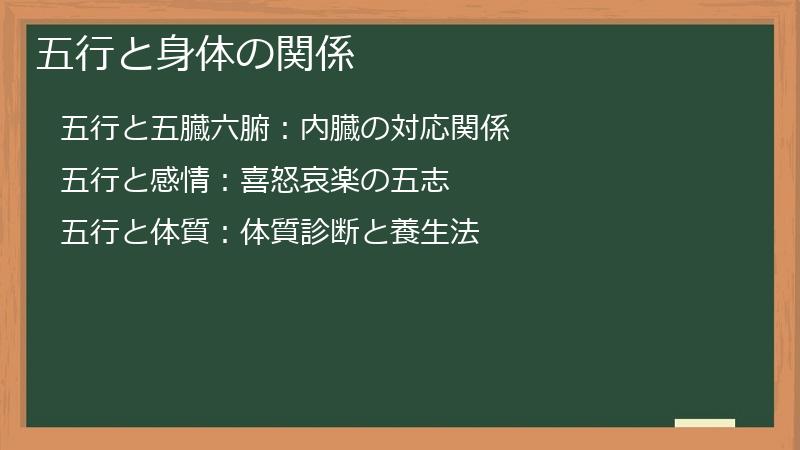 五行と身体の関係

五行と五臓六腑：内臓の対応関係

五行と感情：喜怒哀楽の五志

五行と体質：体質診断と養生法